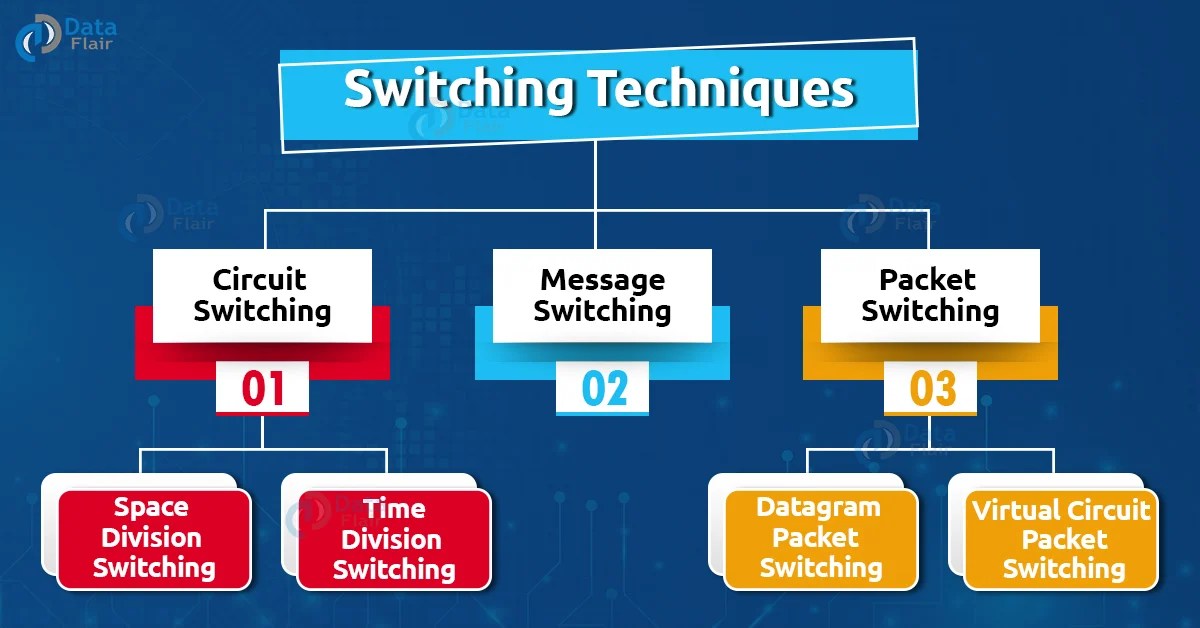 Data Flair

Switching Techniques

Circuit Switching
01

Message Switching
02

Packet Switching
03

Space Division Switching

Time Division Switching

Datagram Packet Switching

Virtual Circuit Packet Switching